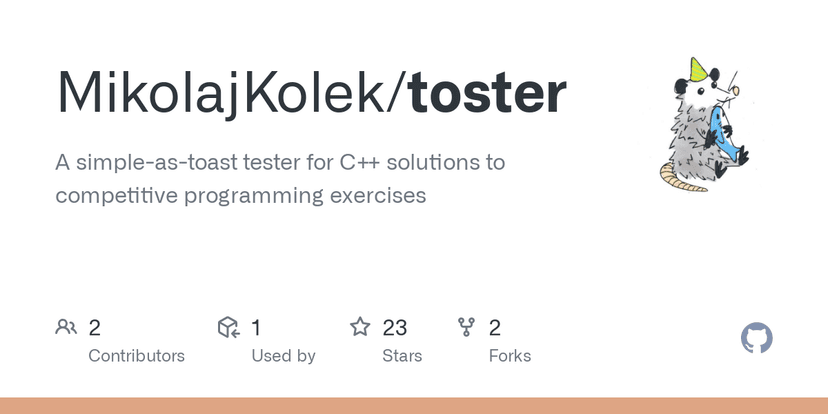 MikolajKolek/toster

A simple-as-toast tester for C++ solutions to competitive programming exercises

2
Contributors

1
Used by

23
Stars

2
Forks